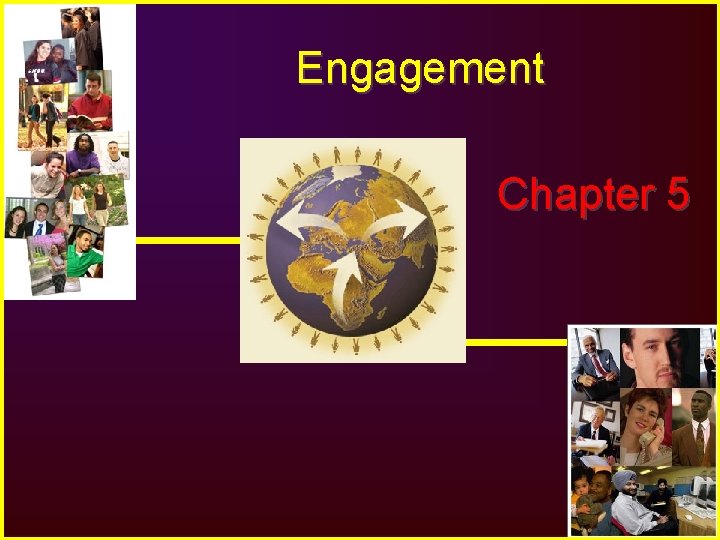 Engagement

Chapter 5